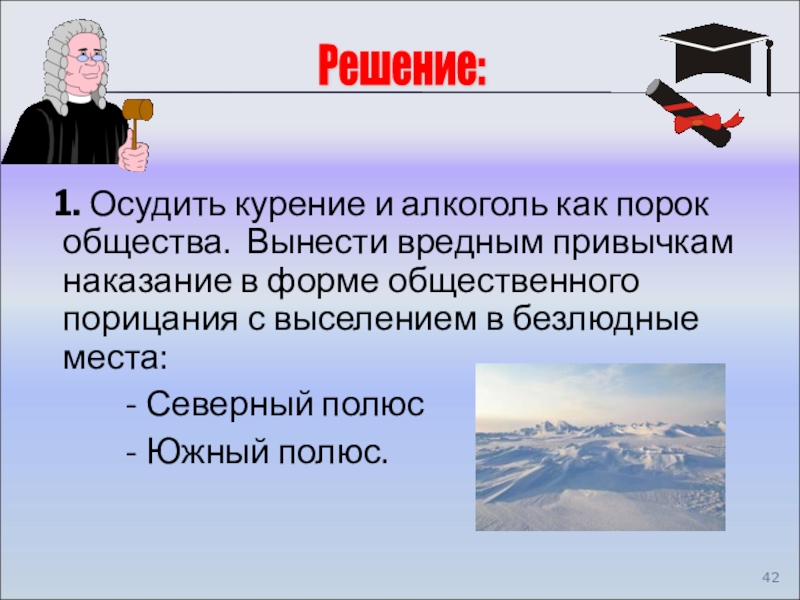 Решение:

1. Осудить курение и алкоголь как порок общества. Вынести вредным привычкам наказание в форме общественного порицания с выселением в безлюдные места:

- Северный полюс

- Южный полюс.

42